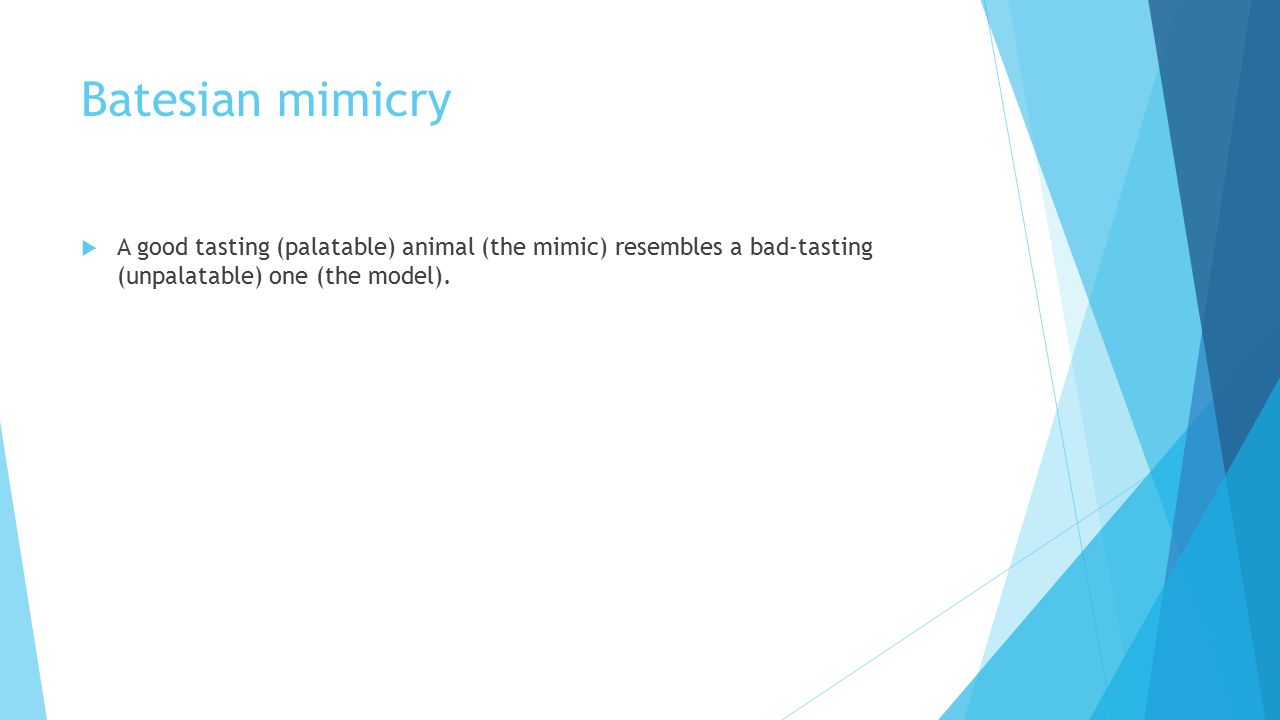 Batesian mimicry

A good tasting (palatable) animal (the mimic) resembles a bad-tasting (unpalatable) one (the model).